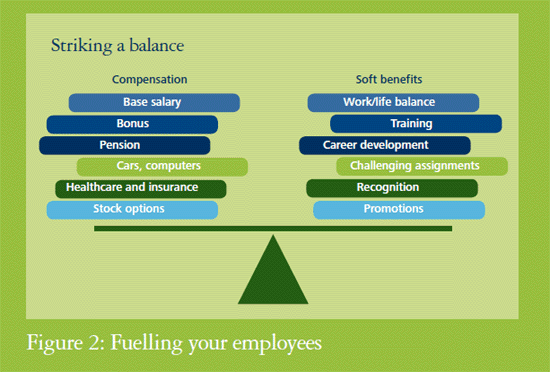 Striking a balance

Compensation

Base salary

Bonus

Pension

Cars, computers

Healthcare and insurance

Stock options

Soft benefits

Work/life balance

Training

Career development

Challenging assignments

Recognition

Promotions

Figure 2: Fuelling your employees